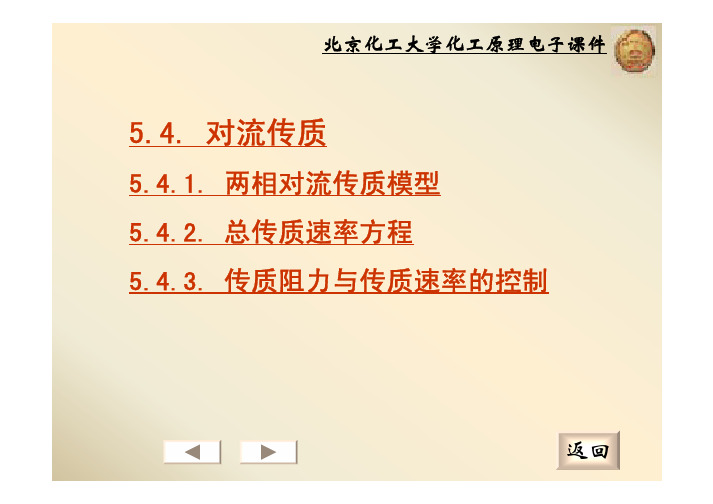 北京化工大学化工原理电子课件

5.4. 对流传质

5.4.1. 两相对流传质模型

5.4.2. 总传质速率方程

5.4.3. 传质阻力与传质速率的控制

返回